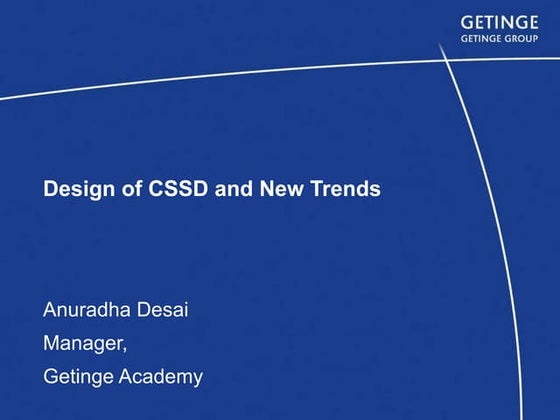 GETINGE
GETINGE GROUP

Design of CSSD and New Trends

Anuradha Desai

Manager,

Getinge Academy